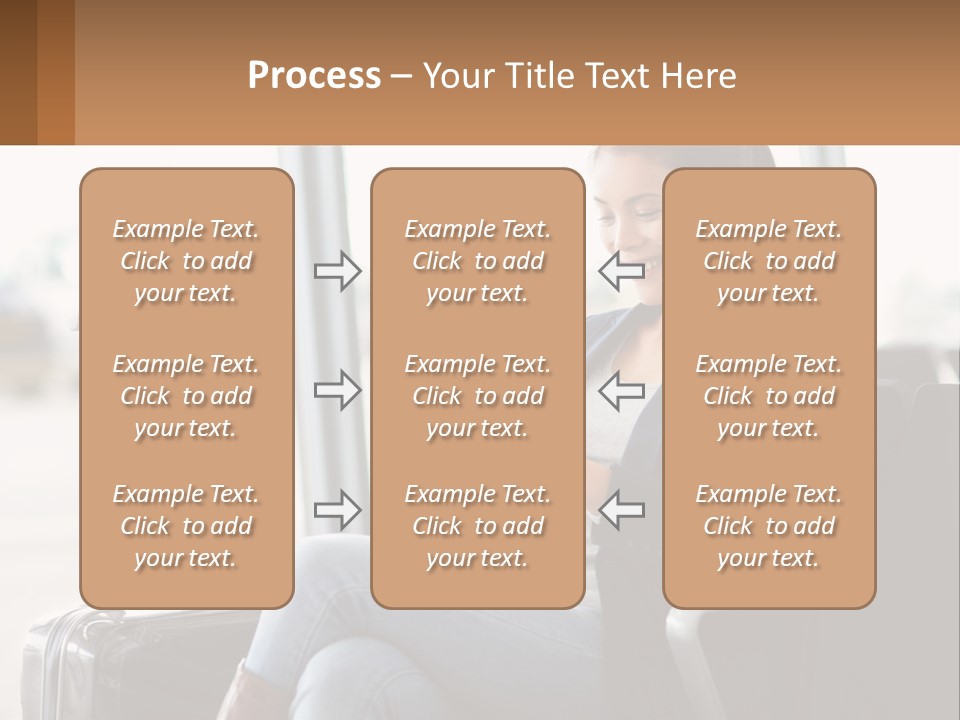 Process – Your Title Text Here

Example Text. Click to add your text.

Example Text. Click to add your text.

Example Text. Click to add your text.

Example Text. Click to add your text.

Example Text. Click to add your text.

Example Text. Click to add your text.

Example Text. Click to add your text.

Example Text. Click to add your text.

Example Text. Click to add your text.